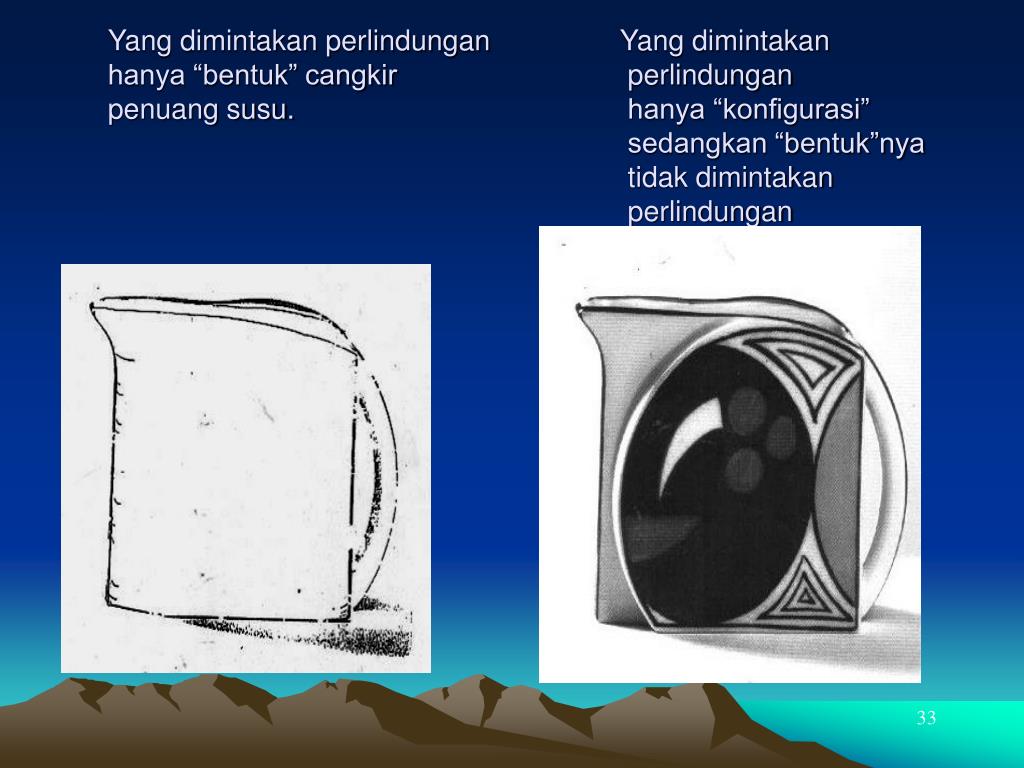 Yang dimintakan perlindungan hanya “bentuk” cangkir penuang susu.

Yang dimintakan perlindungan hanya “konfigurasi” sedangkan “bentuk”nya tidak dimintakan perlindungan

33